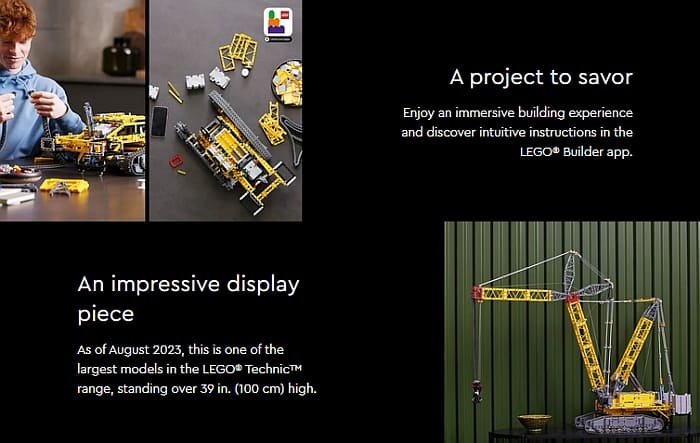 A project to savor

Enjoy an immersive building experience and discover intuitive instructions in the LEGO® Builder app.

An impressive display piece

As of August 2023, this is one of the largest models in the LEGO® Technic™ range, standing over 39 in. (100 cm) high.